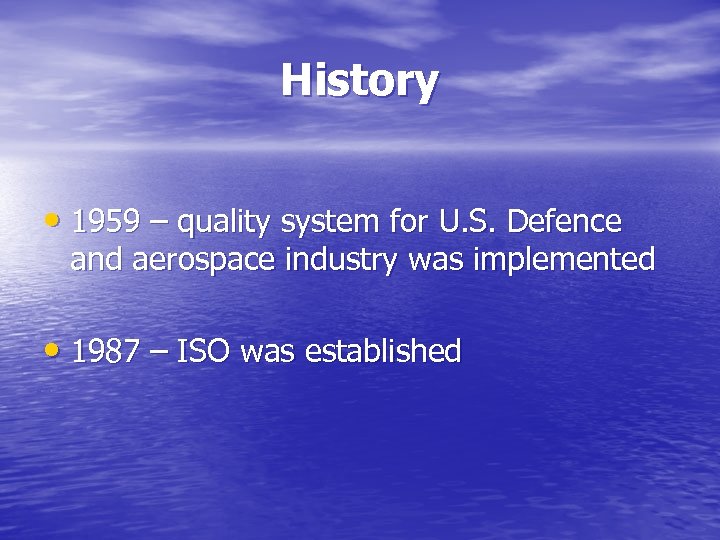 History

• 1959 – quality system for U.S. Defence and aerospace industry was implemented

• 1987 – ISO was established